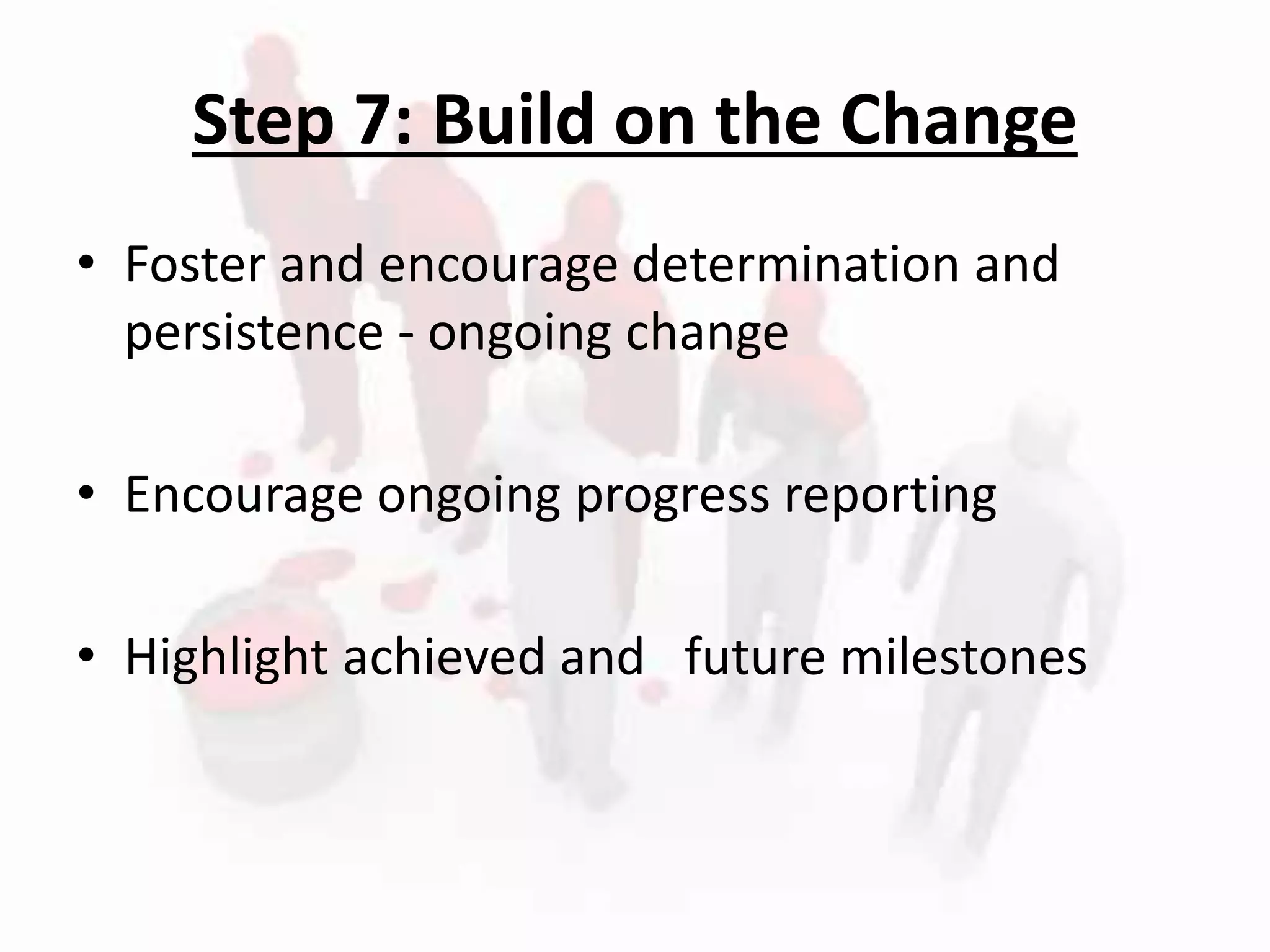 Step 7: Build on the Change

• Foster and encourage determination and persistence - ongoing change

• Encourage ongoing progress reporting

• Highlight achieved and future milestones